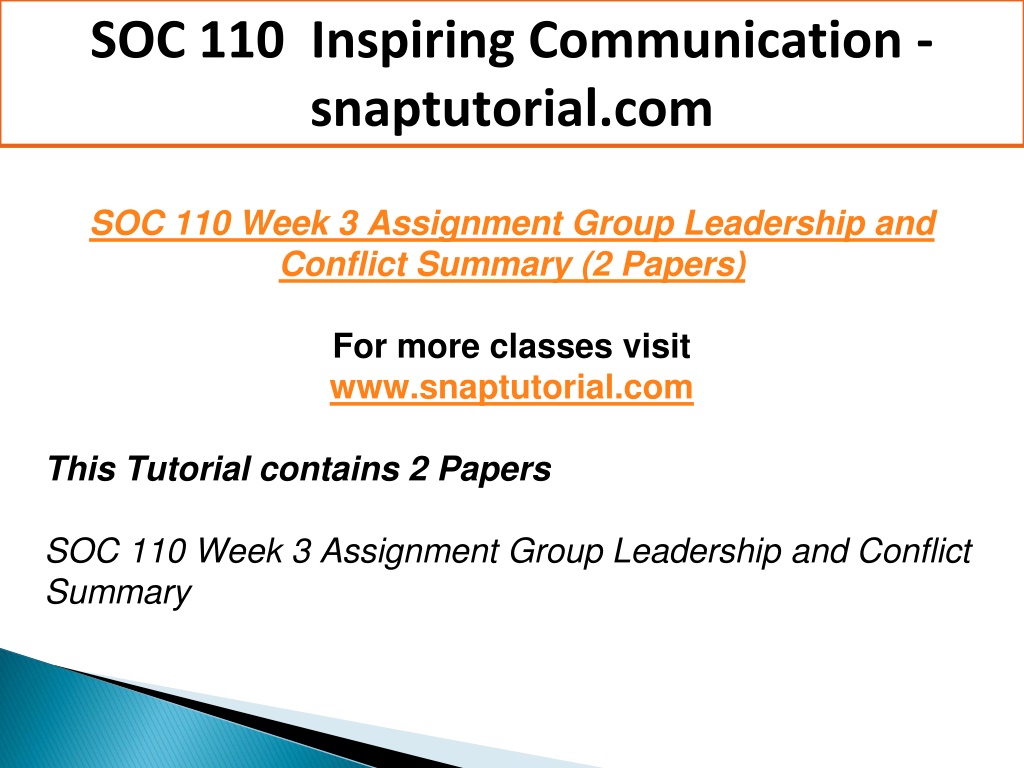 SOC 110 Inspiring Communication - snaptutorial.com

SOC 110 Week 3 Assignment Group Leadership and Conflict Summary (2 Papers)

For more classes visit
www.snaptutorial.com

This Tutorial contains 2 Papers

SOC 110 Week 3 Assignment Group Leadership and Conflict Summary